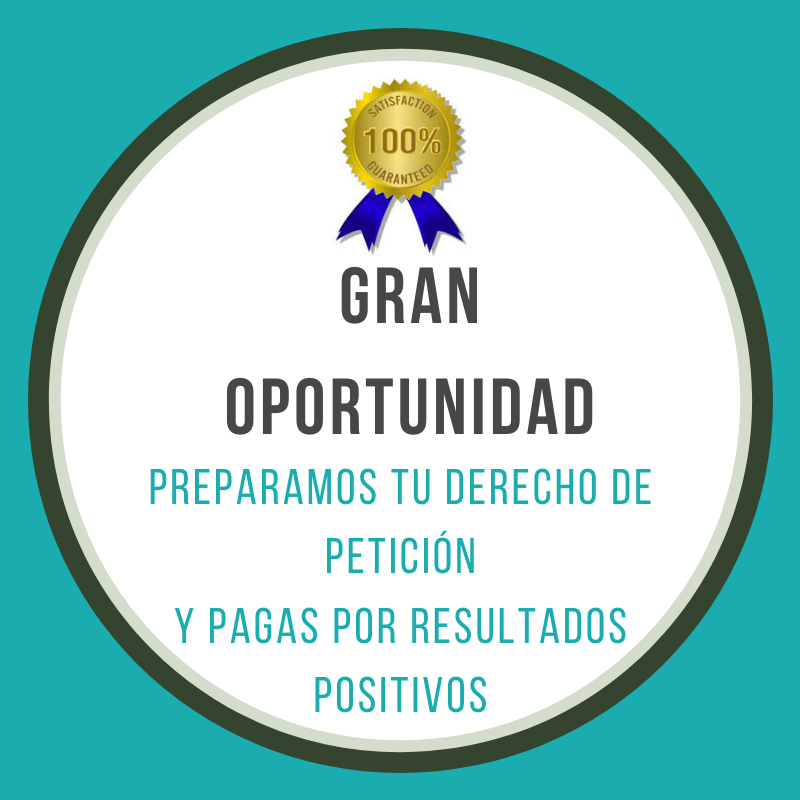 SATISFACTION
100%
GUARANTEED

GRAN

OPORTUNIDAD

PREPARAMOS TU DERECHO DE PETICIÓN
Y PAGAS POR RESULTADOS POSITIVOS